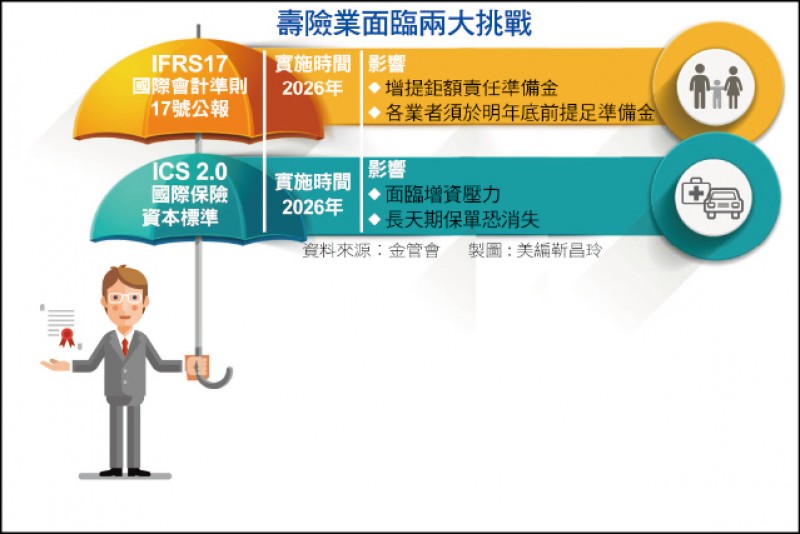 壽險業面臨兩大挑戰

IFRS17
國際會計準則
17號公報

實施時間
2026年

影響
◆增提鉅額責任準備金
◆各業者須於明年底前提足準備金

ICS 2.0
國際保險
資本標準

實施時間
2026年

影響
◆面臨增資壓力
◆長天期保單恐消失

資料來源：金管會　製圖：美編靳昌玲